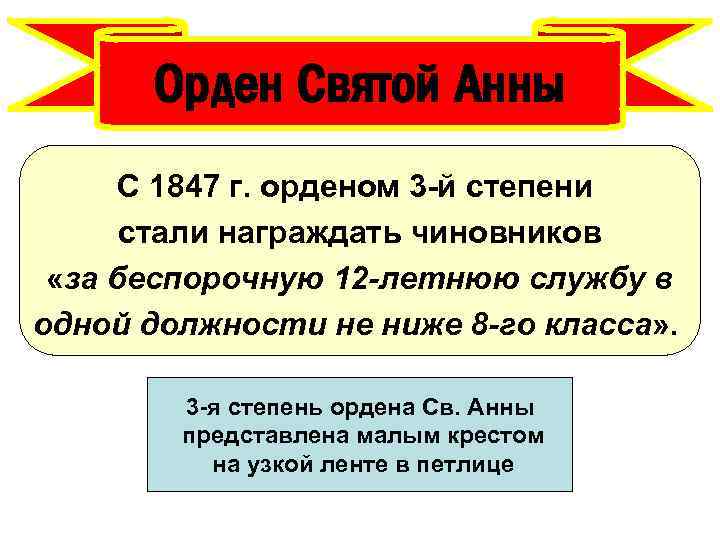 Орден Святой Анны

С 1847 г. орденом 3-й степени стали награждать чиновников «за беспорочную 12-летнюю службу в одной должности не ниже 8-го класса».

3-я степень ордена Св. Анны представлена малым крестом на узкой ленте в петлице